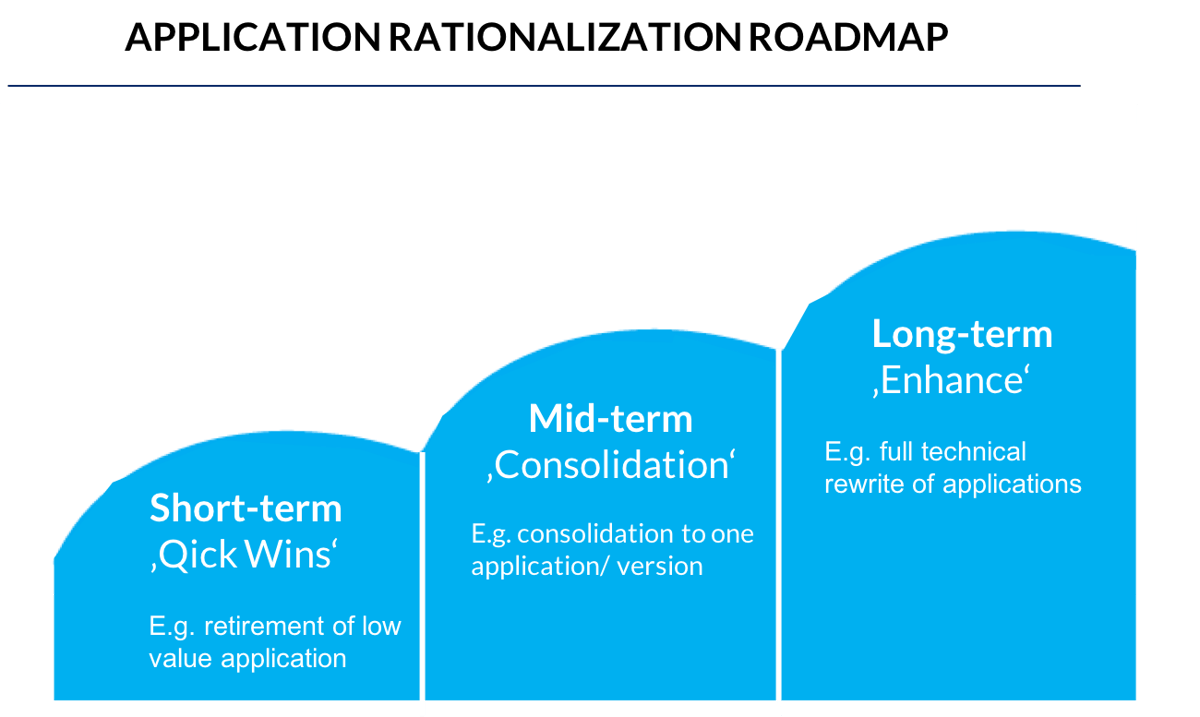 APPLICATION RATIONALIZATION ROADMAP

Short-term
‚Qick Wins‘

E.g. retirement of low value application

Mid-term
‚Consolidation‘

E.g. consolidation to one application/ version

Long-term
‚Enhance‘

E.g. full technical rewrite of applications